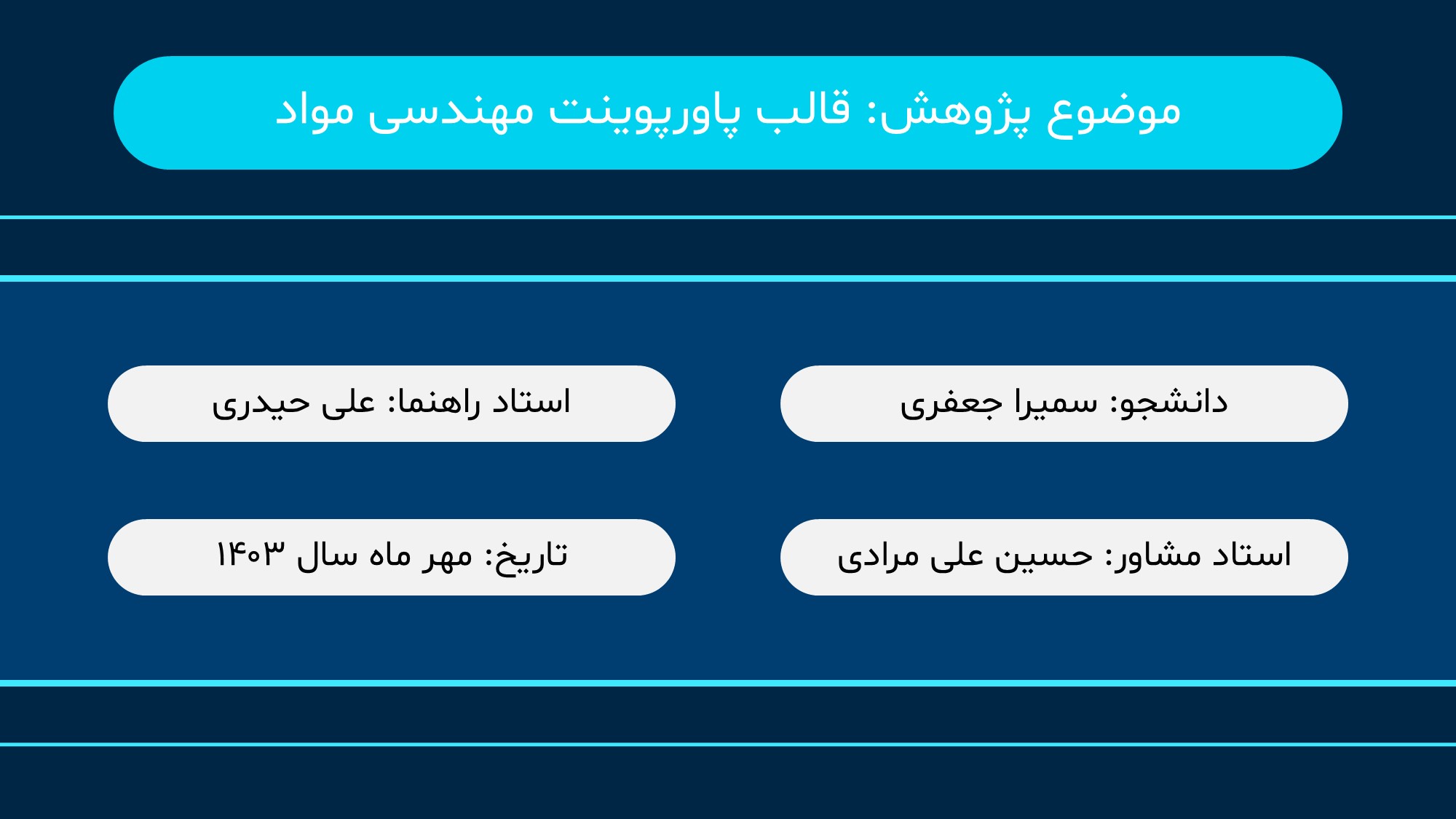 موضوع پژوهش: قالب پاورپوینت مهندسی مواد

دانشجو: سمیرا جعفری

استاد راهنما: علی حیدری

استاد مشاور: حسین علی مرادی

تاریخ: مهر ماه سال ۱۴۰۳